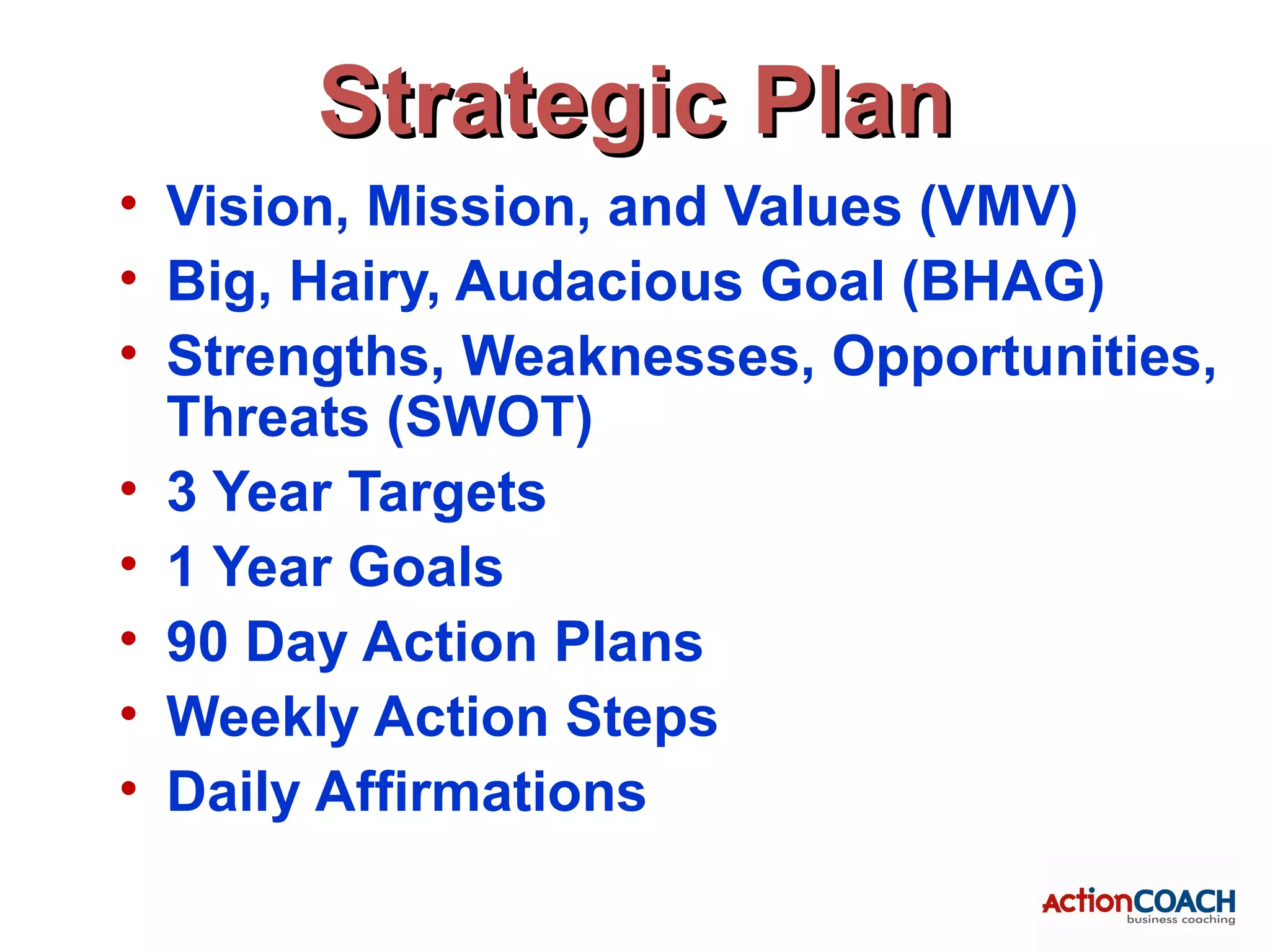 Strategic Plan

• Vision, Mission, and Values (VMV)
• Big, Hairy, Audacious Goal (BHAG)
• Strengths, Weaknesses, Opportunities, Threats (SWOT)
• 3 Year Targets
• 1 Year Goals
• 90 Day Action Plans
• Weekly Action Steps
• Daily Affirmations

ActionCOACH
business coaching